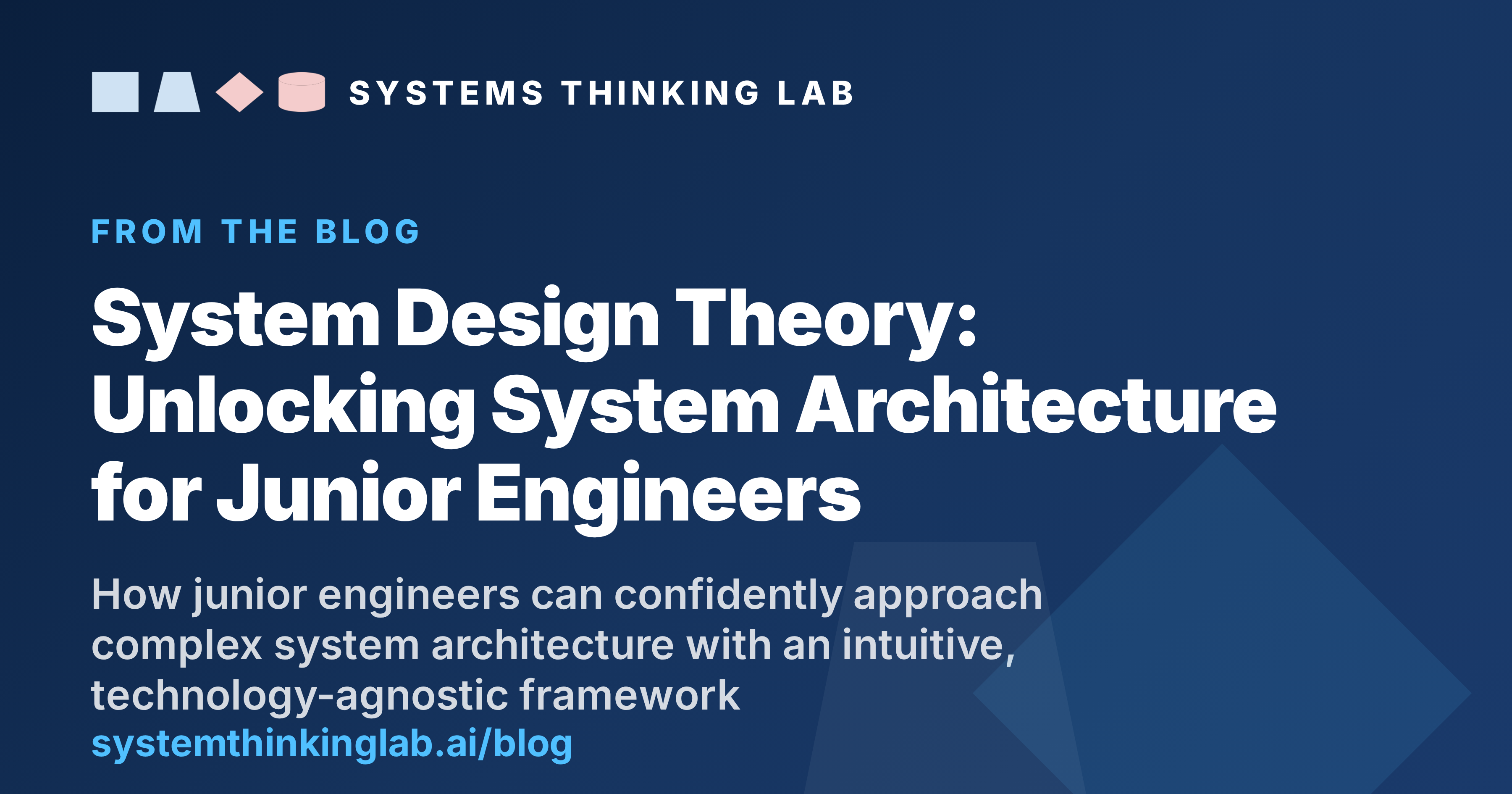 SYSTEMS THINKING LAB

FROM THE BLOG

System Design Theory: Unlocking System Architecture for Junior Engineers

How junior engineers can confidently approach complex system architecture with an intuitive, technology-agnostic framework

systemthinkinglab.ai/blog